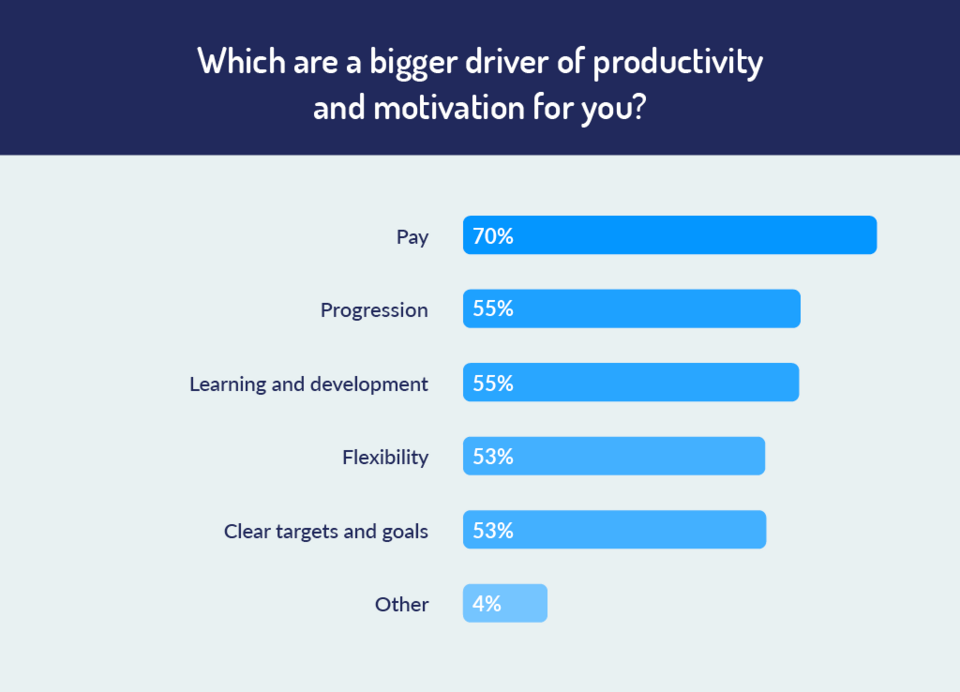 Which are a bigger driver of productivity and motivation for you?

Pay 70%

Progression 55%

Learning and development 55%

Flexibility 53%

Clear targets and goals 53%

Other 4%